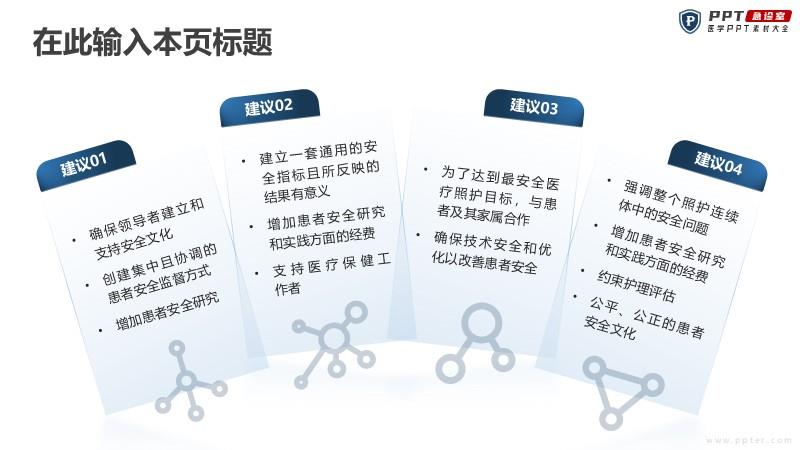 在此输入本页标题

PPT 急诊室
医学PPT素材大全

建议01
• 确保领导者建立和支持安全文化
• 创建集中且协调的患者安全监督方式
• 增加患者安全研究

建议02
• 建立一套通用的安全指标且所反映的结果有意义
• 增加患者安全研究和实践方面的经费
• 支持医疗保健工作者

建议03
• 为了达到最安全医疗照护目标，与患者及其家属合作
• 确保技术安全和优化以改善患者安全

建议04
• 强调整个照护连续体中的安全问题
• 增加患者安全研究和实践方面的经费
• 约束护理评估
• 公平、公正的患者安全文化

www.ppter.com